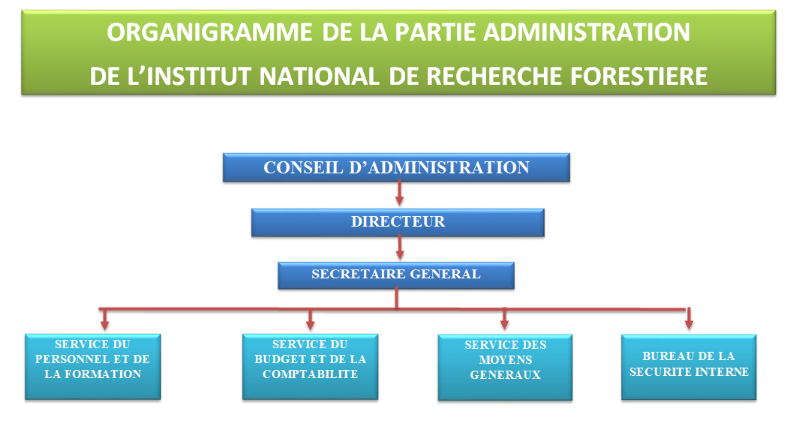 ORGANIGRAMME DE LA PARTIE ADMINISTRATION
DE L'INSTITUT NATIONAL DE RECHERCHE FORESTIERE

CONSEIL D'ADMINISTRATION

DIRECTEUR

SECRETAIRE GENERAL

SERVICE DU PERSONNEL ET DE LA FORMATION

SERVICE DU BUDGET ET DE LA COMPTABILITE

SERVICE DES MOYENS GENERAUX

BUREAU DE LA SECURITE INTERNE